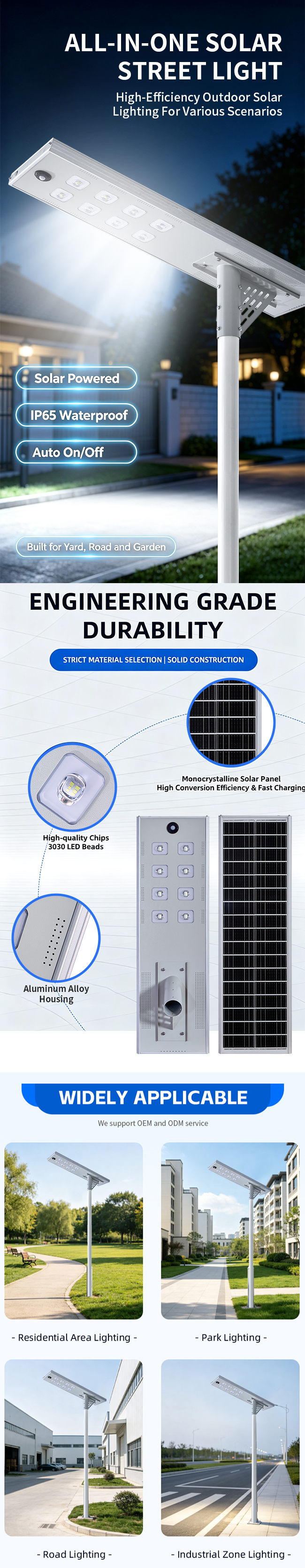 ALL-IN-ONE SOLAR STREET LIGHT

High-Efficiency Outdoor Solar Lighting For Various Scenarios

Solar Powered

IP65 Waterproof

Auto On/Off

Built for Yard, Road and Garden

ENGINEERING GRADE DURABILITY

STRICT MATERIAL SELECTION | SOLID CONSTRUCTION

Monocrystalline Solar Panel
High Conversion Efficiency & Fast Charging

High-quality Chips
3030 LED Beads

Aluminum Alloy Housing

WIDELY APPLICABLE

We support OEM and ODM service

- Residential Area Lighting -

- Park Lighting -

- Road Lighting -

- Industrial Zone Lighting -